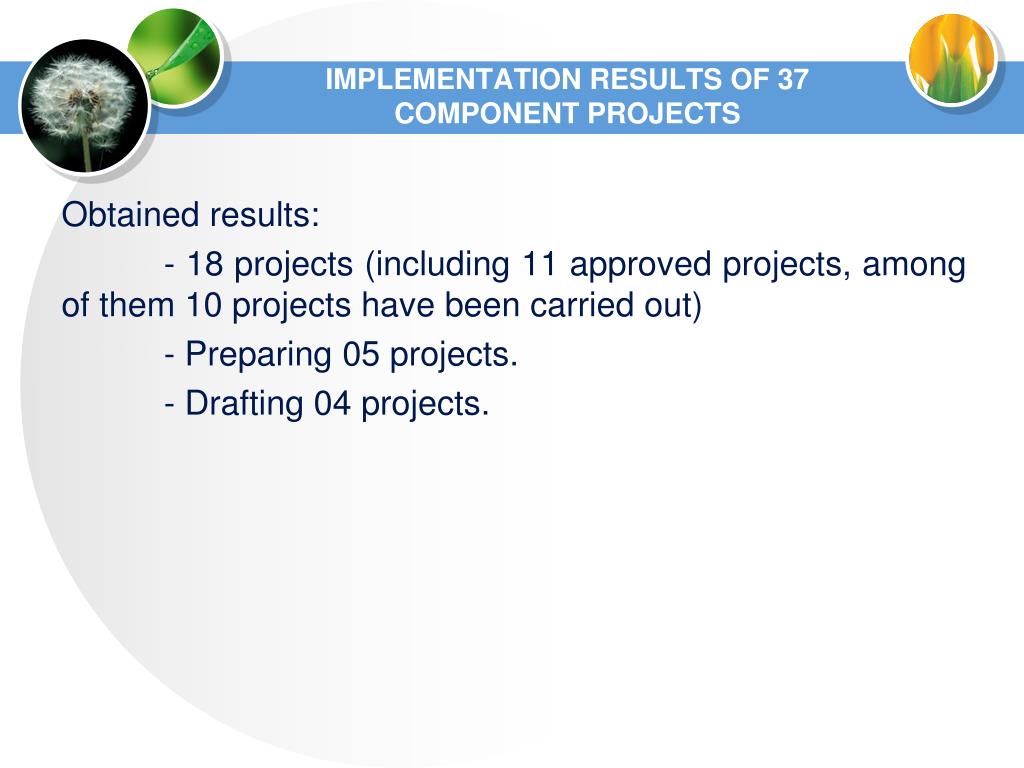 IMPLEMENTATION RESULTS OF 37 COMPONENT PROJECTS

Obtained results:

- 18 projects (including 11 approved projects, among of them 10 projects have been carried out)

- Preparing 05 projects.

- Drafting 04 projects.